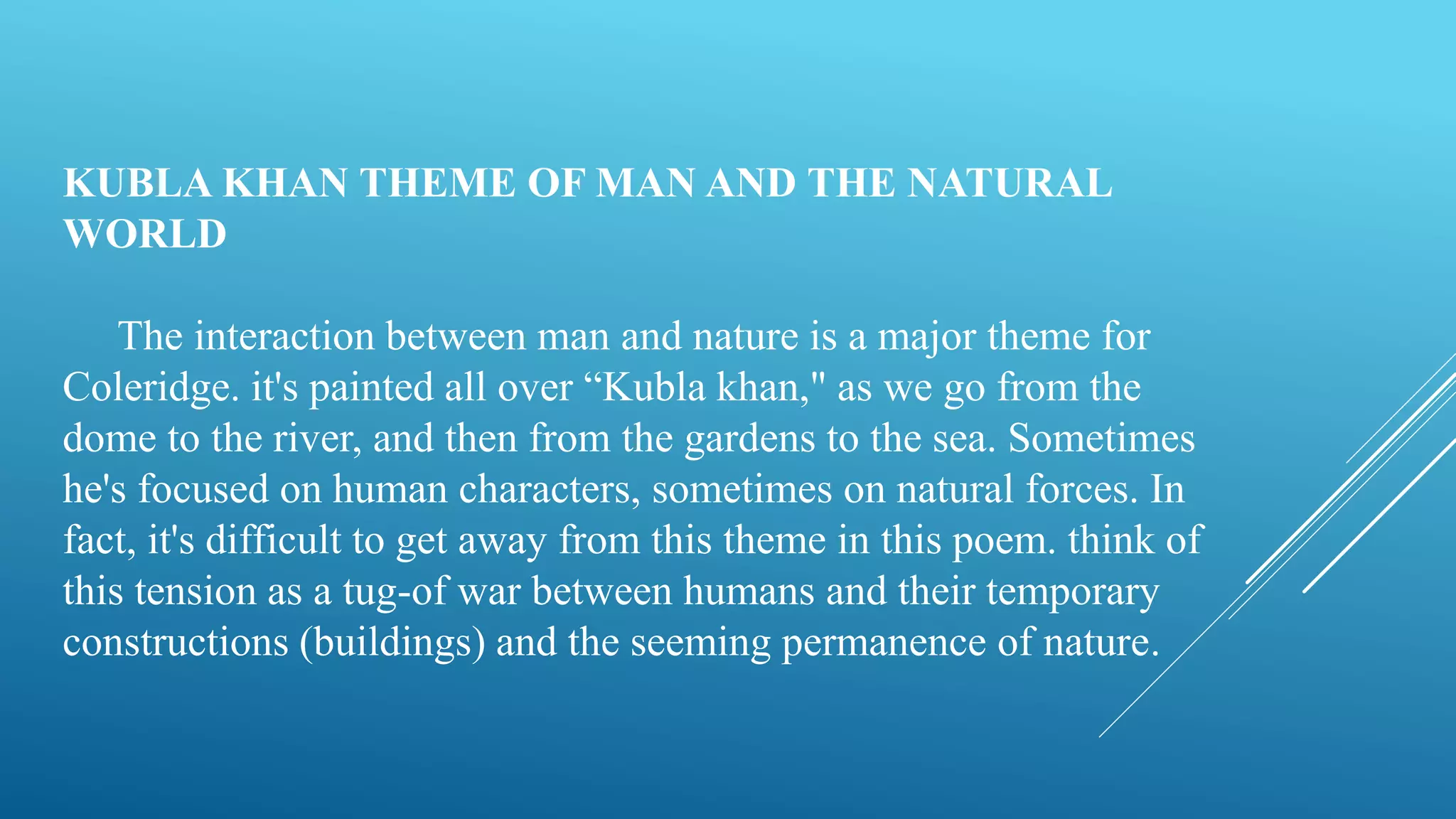 KUBLA KHAN THEME OF MAN AND THE NATURAL WORLD

The interaction between man and nature is a major theme for Coleridge. it's painted all over “Kubla khan," as we go from the dome to the river, and then from the gardens to the sea. Sometimes he's focused on human characters, sometimes on natural forces. In fact, it's difficult to get away from this theme in this poem. think of this tension as a tug-of war between humans and their temporary constructions (buildings) and the seeming permanence of nature.